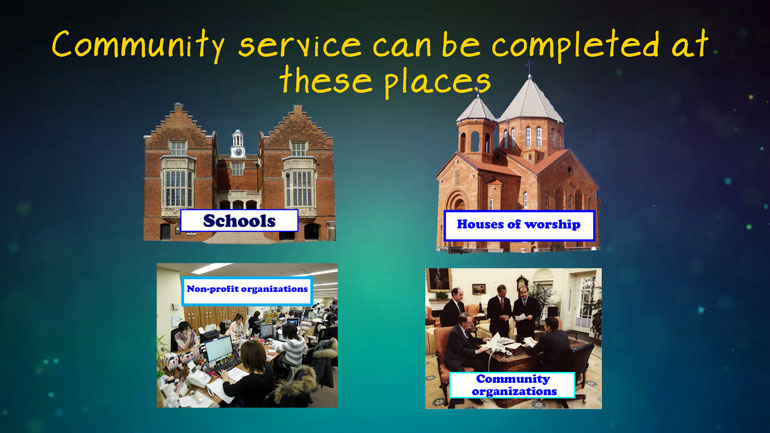 Community service can be completed at these places

Schools

Houses of worship

Non-profit organizations

Community organizations